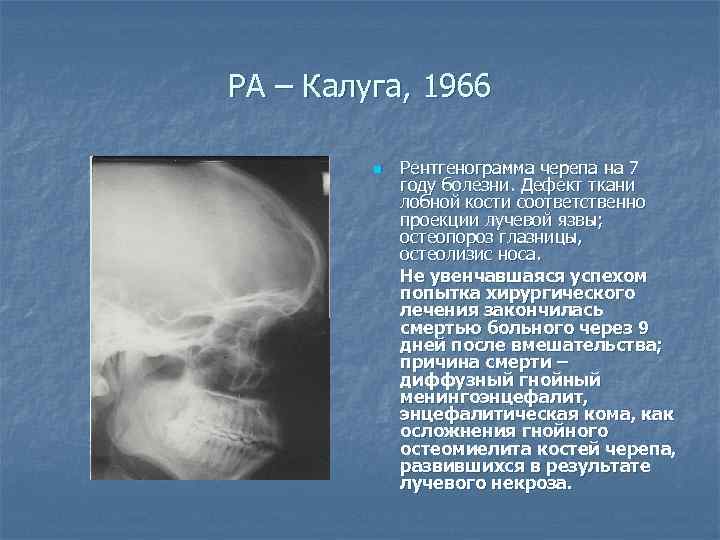 РА – Калуга, 1966

Рентгенограмма черепа на 7 году болезни. Дефект ткани лобной кости соответственно проекции лучевой язвы; остеопороз глазницы, остеолизис носа.

Не увенчавшаяся успехом попытка хирургического лечения закончилась смертью больного через 9 дней после вмешательства; причина смерти – диффузный гнойный менингоэнцефалит, энцефалитическая кома, как осложнения гнойного остеомиелита костей черепа, развившихся в результате лучевого некроза.